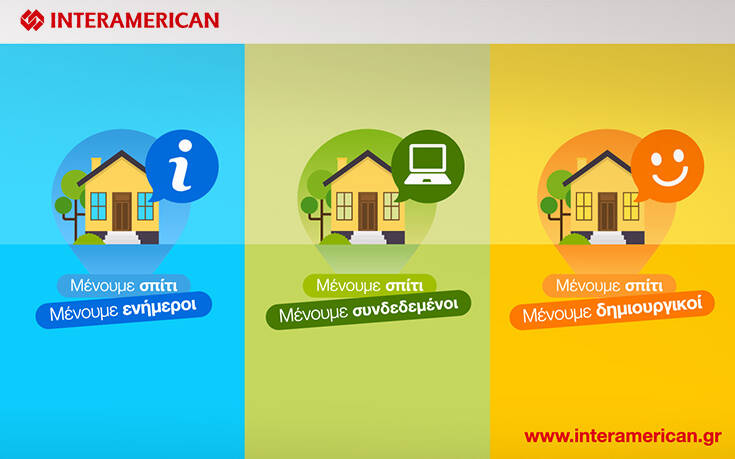 INTERAMERICAN

i

Μένουμε σπίτι
Μένουμε ενήμεροι

Μένουμε σπίτι
Μένουμε συνδεδεμένοι

Μένουμε σπίτι
Μένουμε δημιουργικοί

www.interamerican.gr